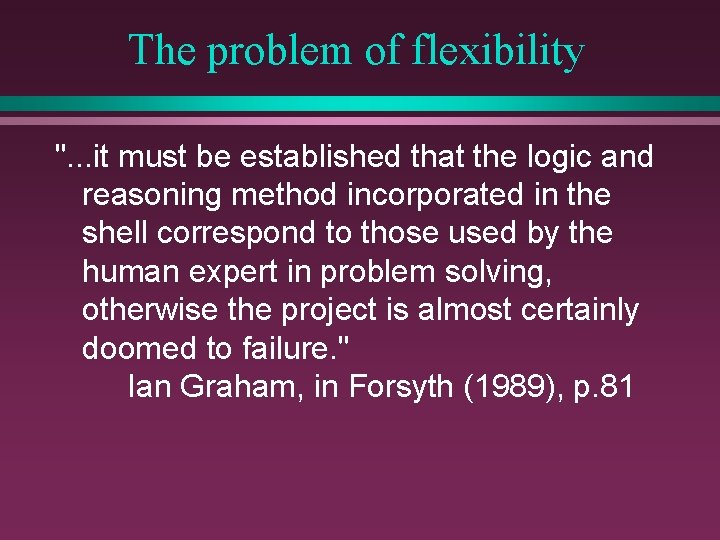 The problem of flexibility

"...it must be established that the logic and reasoning method incorporated in the shell correspond to those used by the human expert in problem solving, otherwise the project is almost certainly doomed to failure."

Ian Graham, in Forsyth (1989), p.81